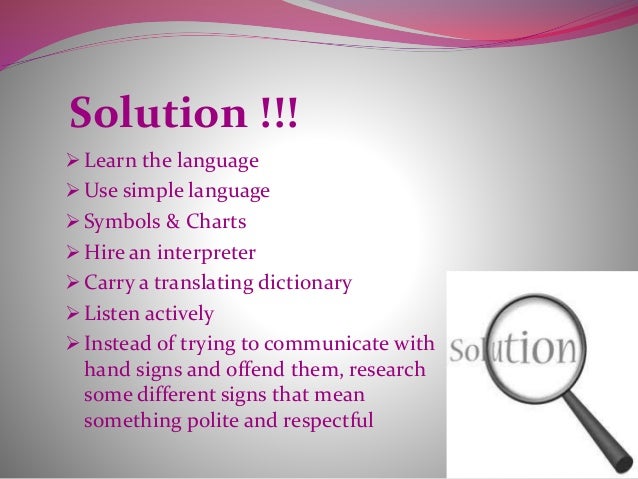 Solution !!!

➢ Learn the language
➢ Use simple language
➢ Symbols & Charts
➢ Hire an interpreter
➢ Carry a translating dictionary
➢ Listen actively
➢ Instead of trying to communicate with hand signs and offend them, research some different signs that mean something polite and respectful

Solution